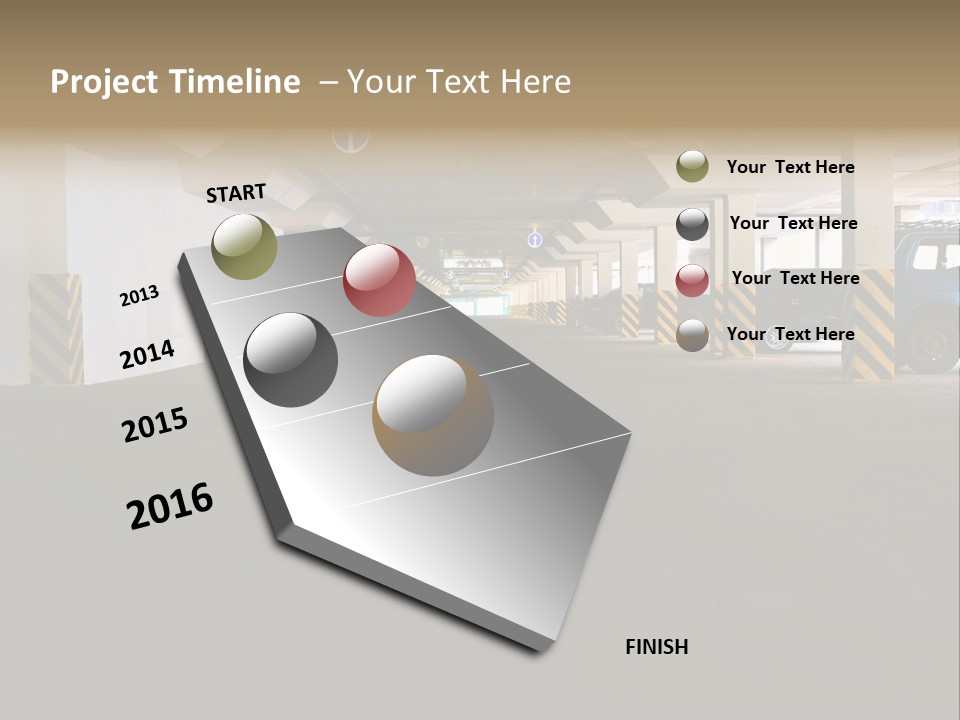 Project Timeline – Your Text Here

START

2013

2014

2015

2016

FINISH

Your Text Here

Your Text Here

Your Text Here

Your Text Here